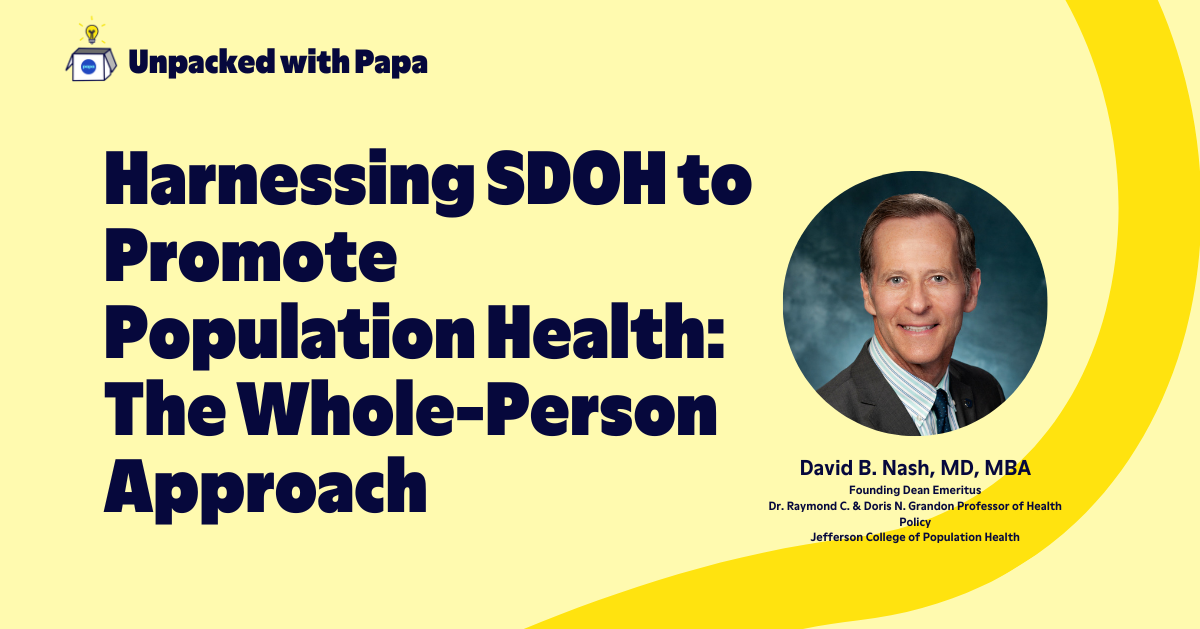 Unpacked with Papa

Harnessing SDOH to Promote Population Health: The Whole-Person Approach

David B. Nash, MD, MBA
Founding Dean Emeritus
Dr. Raymond C. & Doris N. Grandon Professor of Health Policy
Jefferson College of Population Health